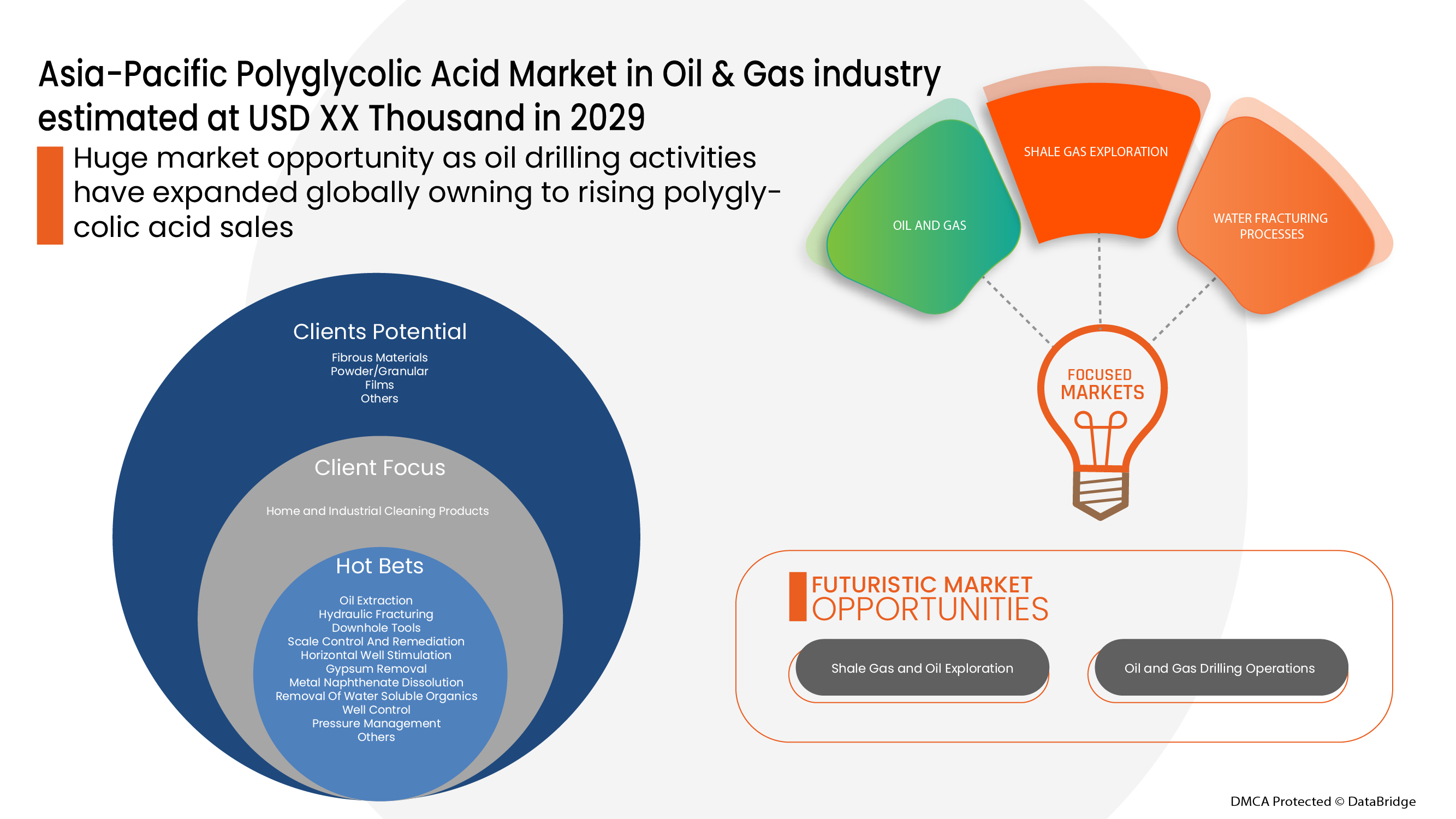 Asia-Pacific Polyglycolic Acid Market in Oil & Gas industry estimated at USD XX Thousand in 2029

Huge market opportunity as oil drilling activities have expanded globally owning to rising polyglycolic acid sales

OIL AND GAS

SHALE GAS EXPLORATION

WATER FRACTURING PROCESSES

FOCUSED MARKETS

Clients Potential
Fibrous Materials
Powder/Granular
Films
Others

Client Focus
Home and Industrial Cleaning Products

Hot Bets
Oil Extraction
Hydraulic Fracturing
Downhole Tools
Scale Control And Remediation
Horizontal Well Stimulation
Gypsum Removal
Metal Naphthenate Dissolution
Removal Of Water Soluble Organics
Well Control
Pressure Management
Others

FUTURISTIC MARKET OPPORTUNITIES

Shale Gas and Oil Exploration

Oil and Gas Drilling Operations

DMCA Protected © DataBridge